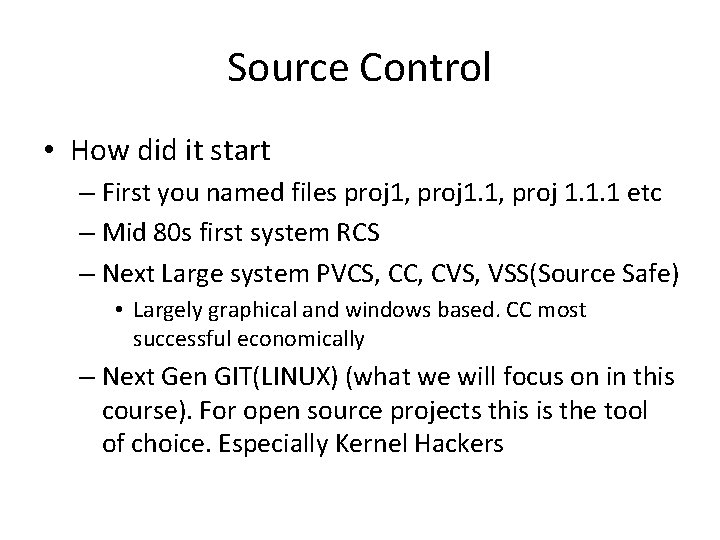 Source Control

• How did it start
– First you named files proj1, proj1.1, proj 1.1.1 etc
– Mid 80s first system RCS
– Next Large system PVCS, CC, CVS, VSS(Source Safe)
• Largely graphical and windows based. CC most successful economically
– Next Gen GIT(LINUX) (what we will focus on in this course). For open source projects this is the tool of choice. Especially Kernel Hackers